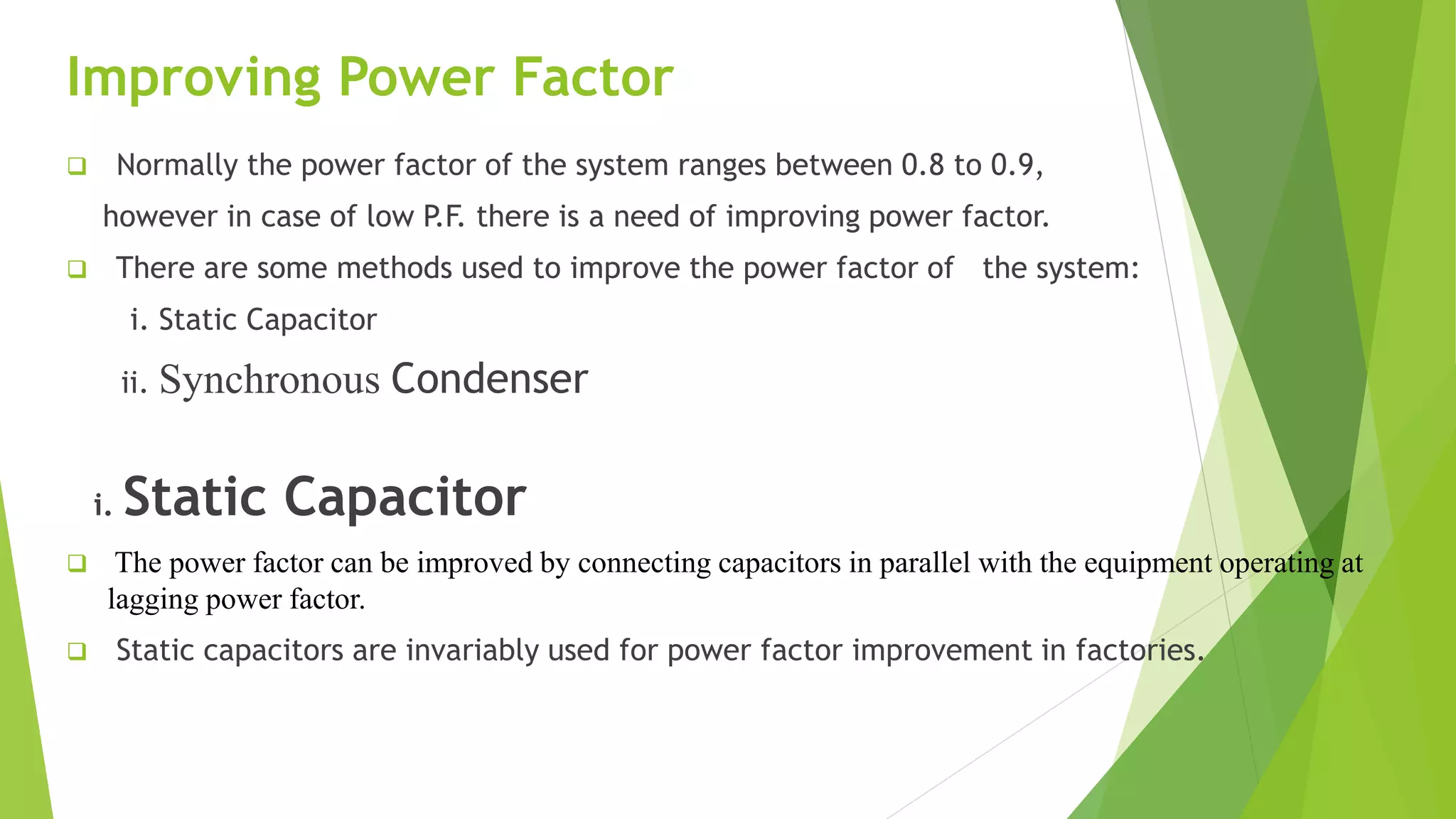 Improving Power Factor

❑ Normally the power factor of the system ranges between 0.8 to 0.9, however in case of low P.F. there is a need of improving power factor.

❑ There are some methods used to improve the power factor of the system:

i. Static Capacitor

ii. Synchronous Condenser

i. Static Capacitor

❑ The power factor can be improved by connecting capacitors in parallel with the equipment operating at lagging power factor.

❑ Static capacitors are invariably used for power factor improvement in factories.